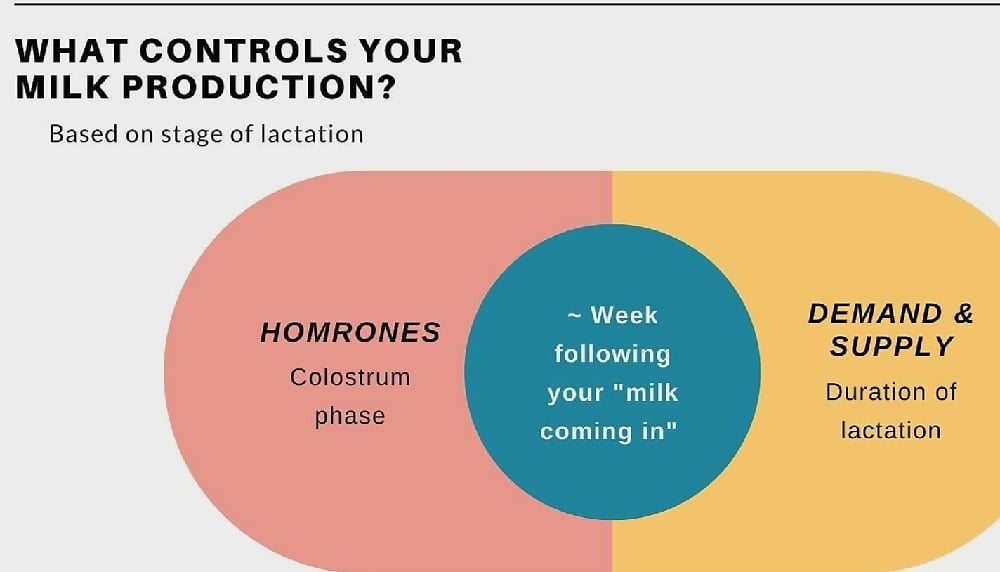 WHAT CONTROLS YOUR MILK PRODUCTION?

Based on stage of lactation

HOMRONES

Colostrum phase

~ Week following your "milk coming in"

DEMAND & SUPPLY

Duration of lactation